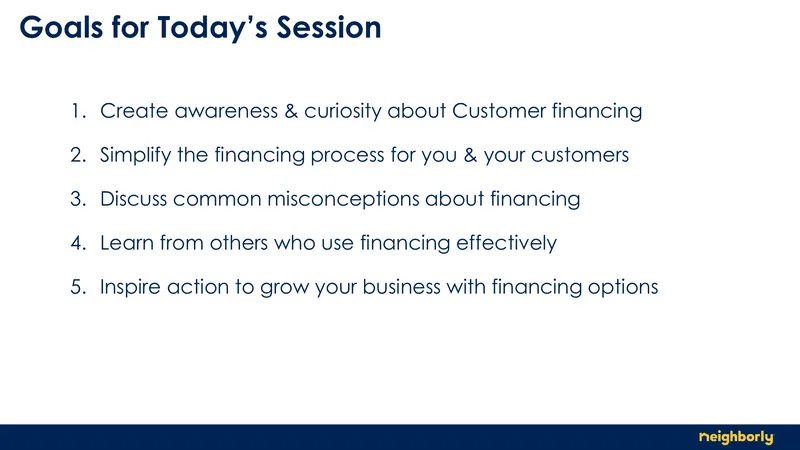 Goals for Today's Session

1. Create awareness & curiosity about Customer financing

2. Simplify the financing process for you & your customers

3. Discuss common misconceptions about financing

4. Learn from others who use financing effectively

5. Inspire action to grow your business with financing options

neighborly